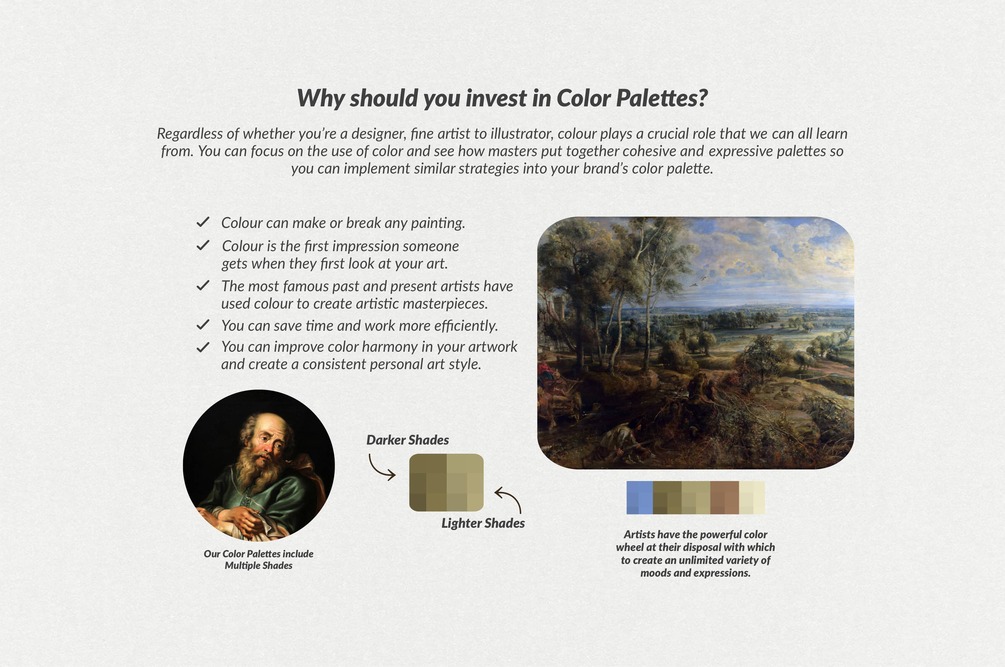 Why should you invest in Color Palettes?

Regardless of whether you're a designer, fine artist to illustrator, colour plays a crucial role that we can all learn from. You can focus on the use of color and see how masters put together cohesive and expressive palettes so you can implement similar strategies into your brand's color palette.

✓ Colour can make or break any painting.
✓ Colour is the first impression someone gets when they first look at your art.
✓ The most famous past and present artists have used colour to create artistic masterpieces.
✓ You can save time and work more efficiently.
✓ You can improve color harmony in your artwork and create a consistent personal art style.

Our Color Palettes include Multiple Shades

Darker Shades

Lighter Shades

Artists have the powerful color wheel at their disposal with which to create an unlimited variety of moods and expressions.